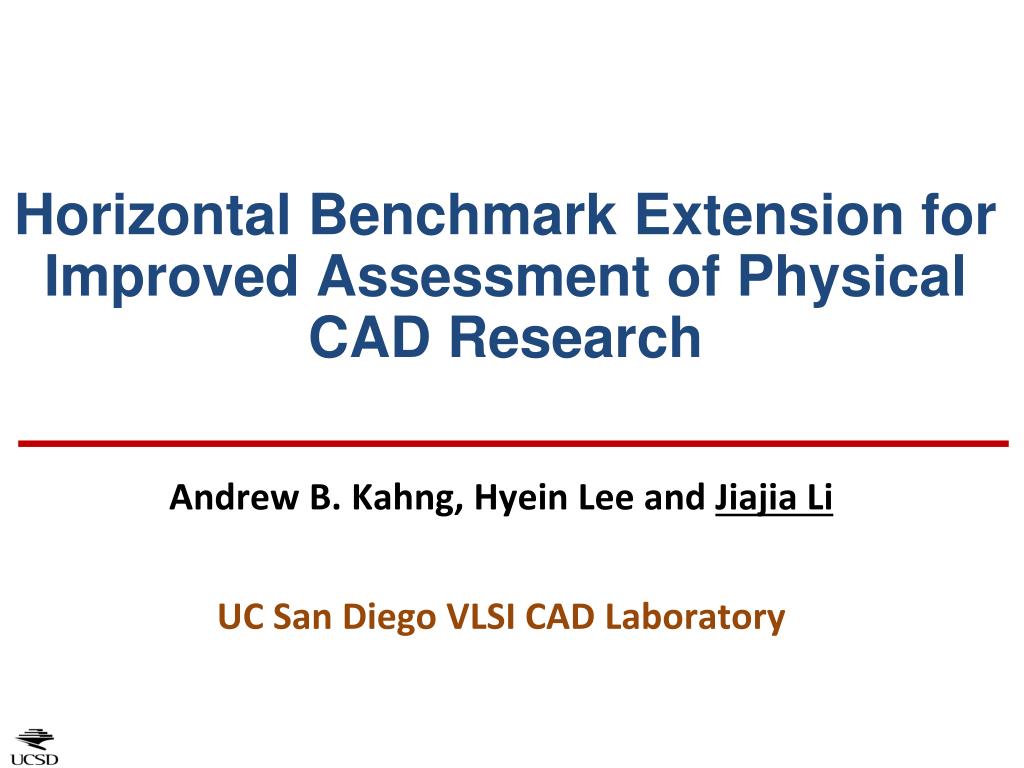 Horizontal Benchmark Extension for Improved Assessment of Physical CAD Research

Andrew B. Kahng, Hyein Lee and Jiajia Li

UC San Diego VLSI CAD Laboratory

UCSD